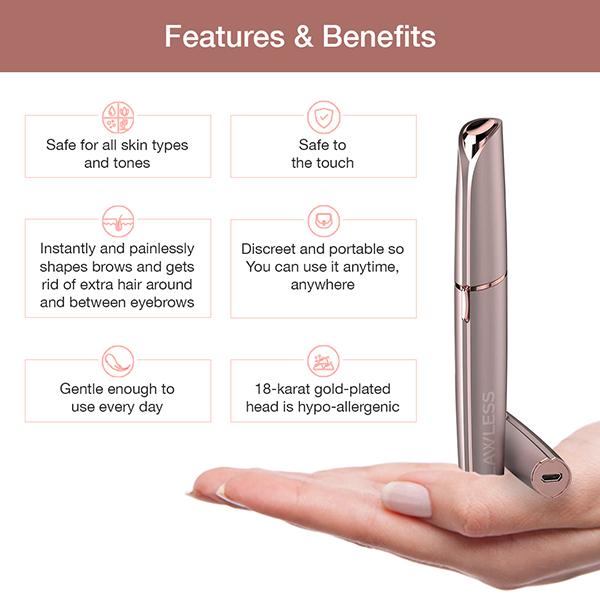 Features & Benefits

Safe for all skin types and tones

Safe to the touch

Instantly and painlessly shapes brows and gets rid of extra hair around and between eyebrows

Discreet and portable so You can use it anytime, anywhere

Gentle enough to use every day

18-karat gold-plated head is hypo-allergenic

AWLESS